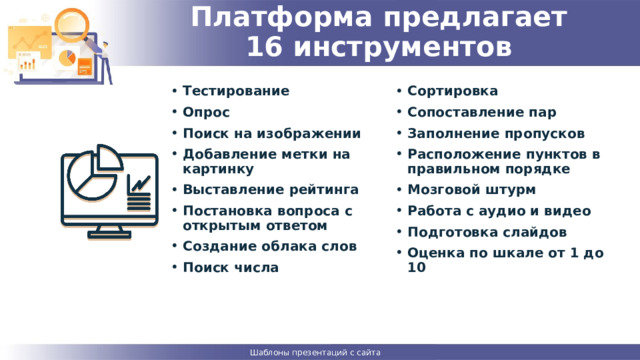 Платформа предлагает 16 инструментов

• Тестирование
• Опрос
• Поиск на изображении
• Добавление метки на картинку
• Выставление рейтинга
• Постановка вопроса с открытым ответом
• Создание облака слов
• Поиск числа

• Сортировка
• Сопоставление пар
• Заполнение пропусков
• Расположение пунктов в правильном порядке
• Мозговой штурм
• Работа с аудио и видео
• Подготовка слайдов
• Оценка по шкале от 1 до 10

Шаблоны презентаций с сайта